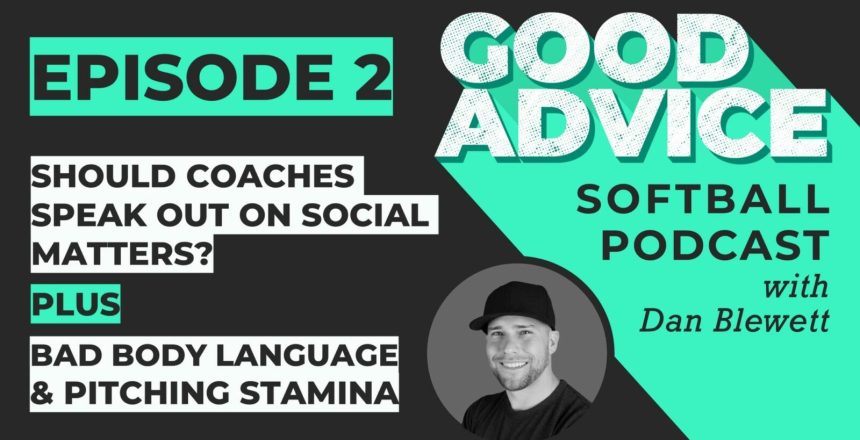 EPISODE 2

SHOULD COACHES SPEAK OUT ON SOCIAL MATTERS?

PLUS

BAD BODY LANGUAGE & PITCHING STAMINA

GOOD ADVICE

SOFTBALL PODCAST

with Dan Blewett